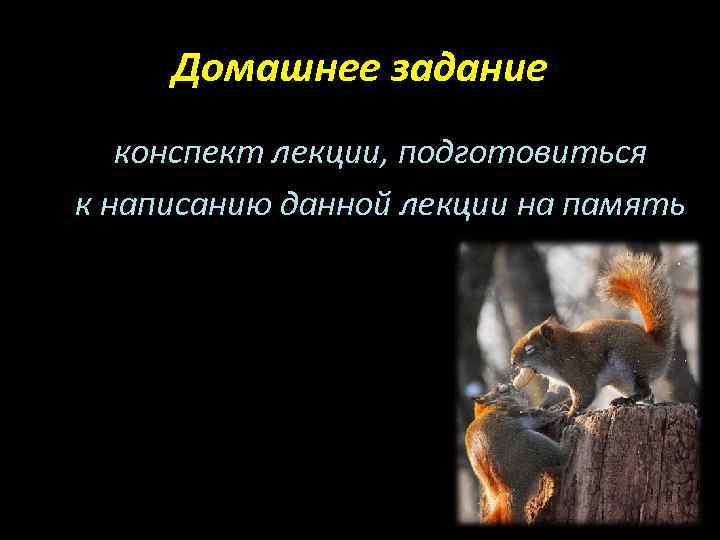 Домашнее задание

конспект лекции, подготовиться к написанию данной лекции на память